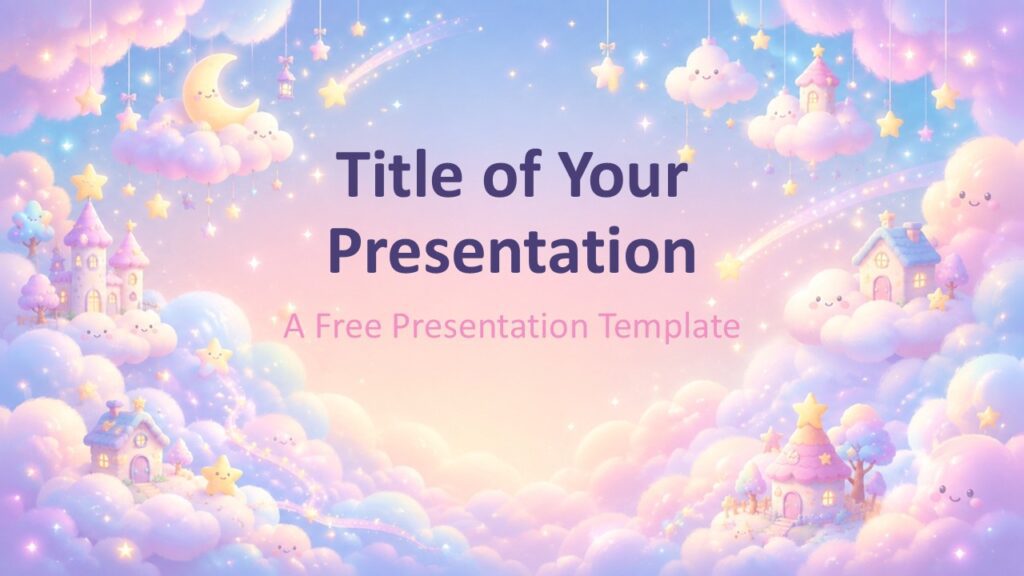 Title of Your Presentation

A Free Presentation Template